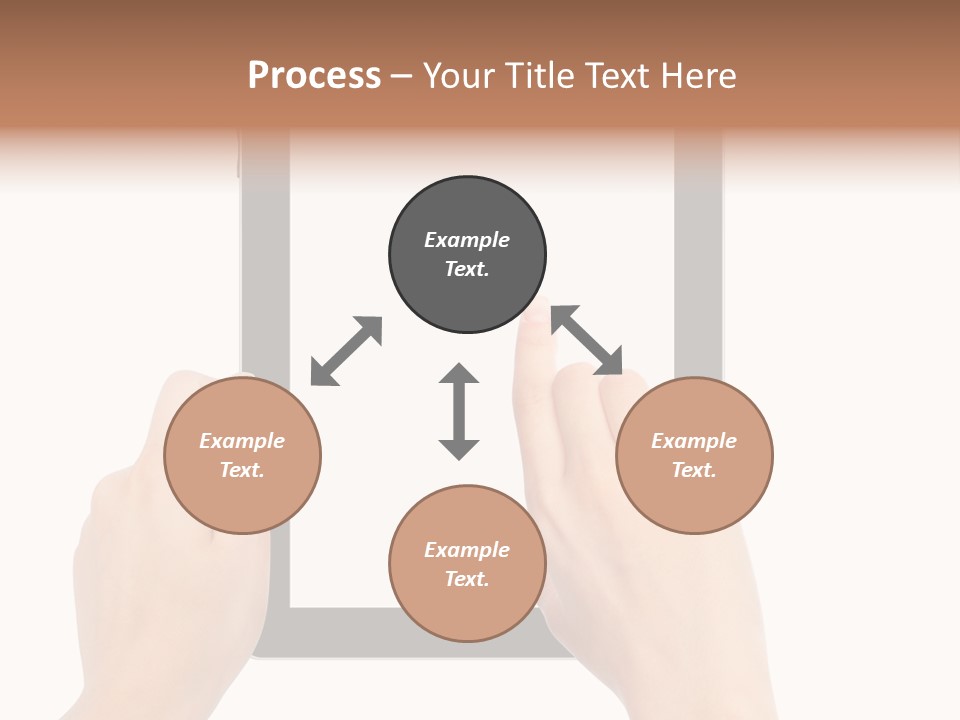 Process – Your Title Text Here

Example Text.

Example Text.

Example Text.

Example Text.